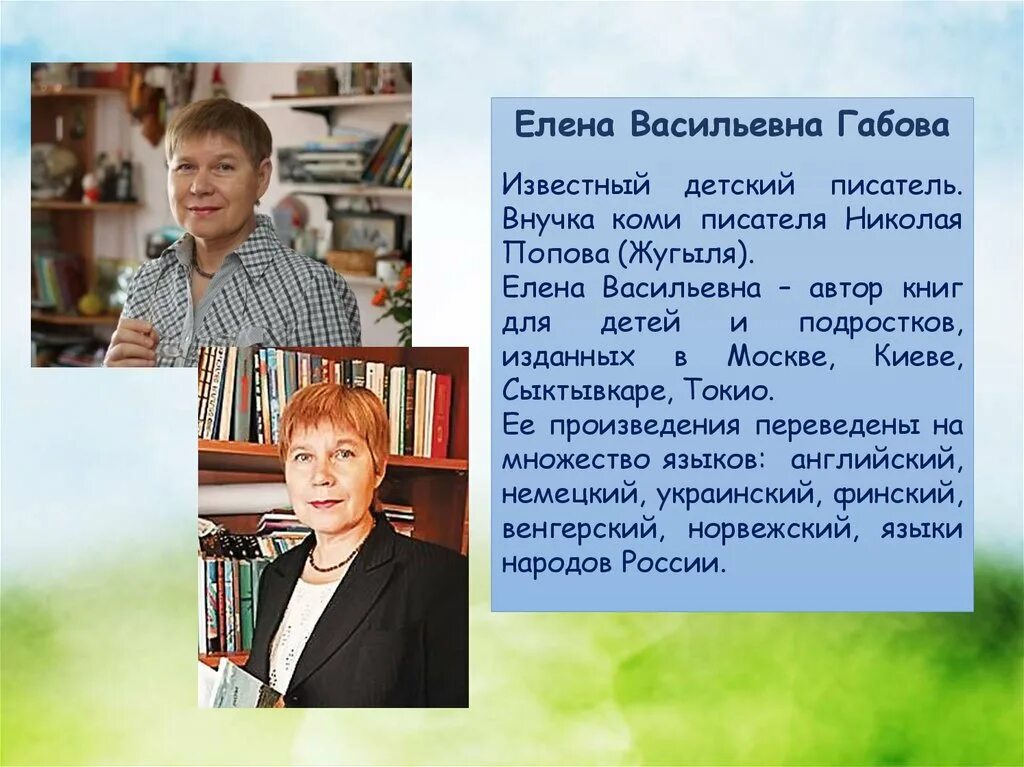 Елена Васильевна Габова

Известный детский писатель. Внучка коми писателя Николая Попова (Жугыля).
Елена Васильевна – автор книг для детей и подростков, изданных в Москве, Киеве, Сыктывкаре, Токио.
Ее произведения переведены на множество языков: английский, немецкий, украинский, финский, венгерский, норвежский, языки народов России.